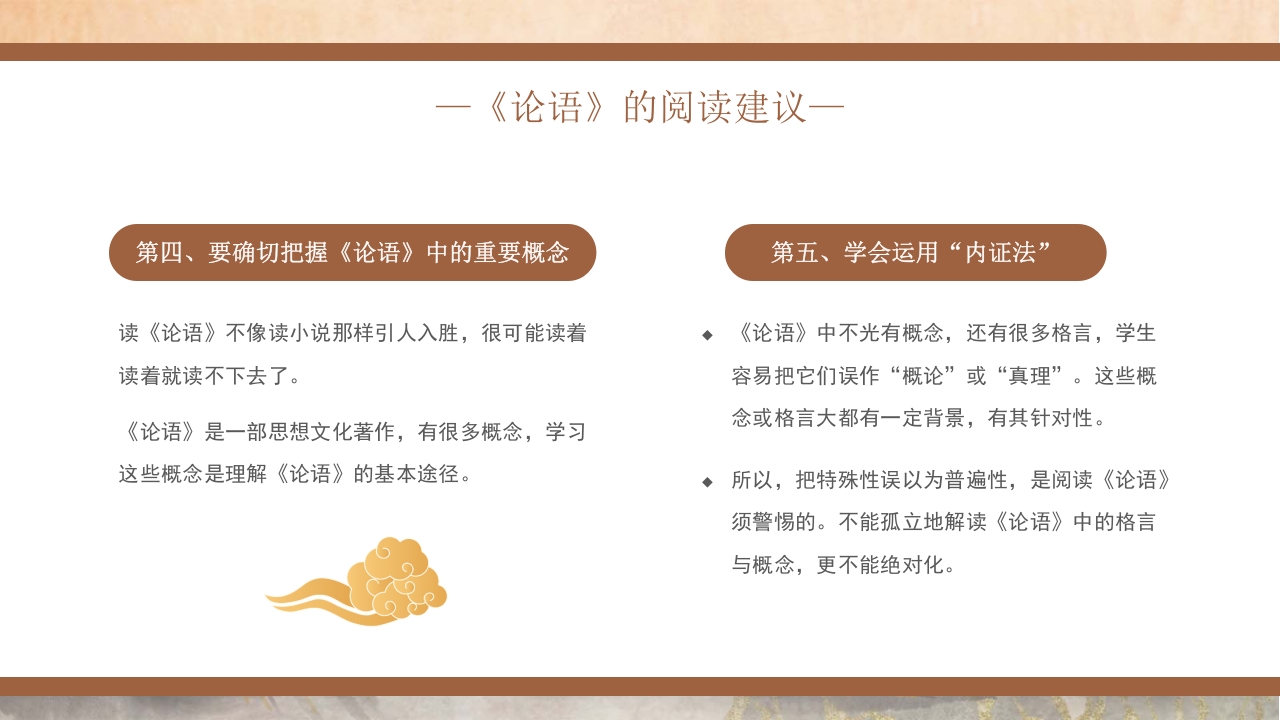 —《论语》的阅读建议—

第四、要确切把握《论语》中的重要概念

读《论语》不像读小说那样引人入胜，很可能读着读着就读不下去了。

《论语》是一部思想文化著作，有很多概念，学习这些概念是理解《论语》的基本途径。

第五、学会运用“内证法”

◆ 《论语》中不光有概念，还有很多格言，学生容易把它们误作“概论”或“真理”。这些概念或格言大都有一定背景，有其针对性。

◆ 所以，把特殊性误以为普遍性，是阅读《论语》须警惕的。不能孤立地解读《论语》中的格言与概念，更不能绝对化。